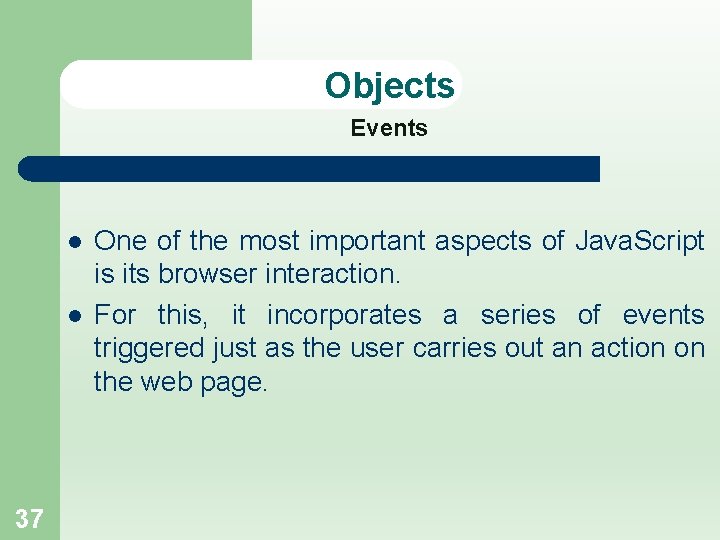 Objects

Events

- One of the most important aspects of JavaScript is its browser interaction.
- For this, it incorporates a series of events triggered just as the user carries out an action on the web page.

37